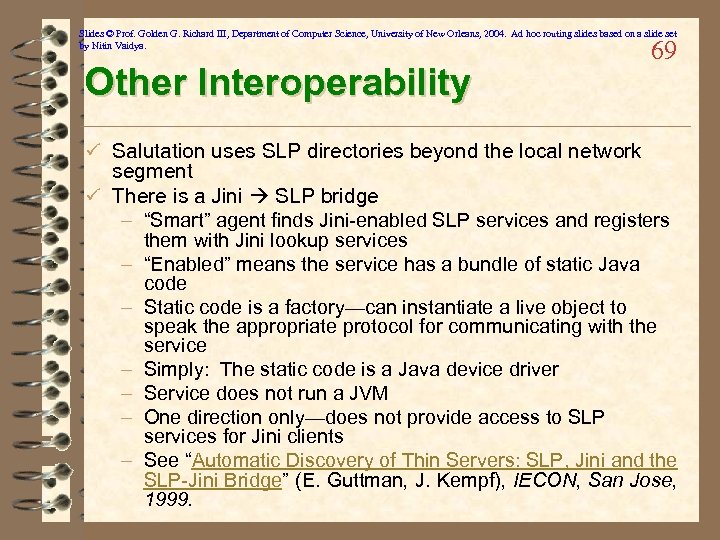 Slides © Prof. Golden G. Richard III, Department of Computer Science, University of New Orleans, 2004. Ad hoc routing slides based on a slide set by Nitin Vaidya.

69

Other Interoperability

✓ Salutation uses SLP directories beyond the local network segment
✓ There is a Jini → SLP bridge
– "Smart" agent finds Jini-enabled SLP services and registers them with Jini lookup services
– "Enabled" means the service has a bundle of static Java code
– Static code is a factory—can instantiate a live object to speak the appropriate protocol for communicating with the service
– Simply: The static code is a Java device driver
– Service does not run a JVM
– One direction only—does not provide access to SLP services for Jini clients
– See "Automatic Discovery of Thin Servers: SLP, Jini and the SLP-Jini Bridge" (E. Guttman, J. Kempf), IECON, San Jose, 1999.